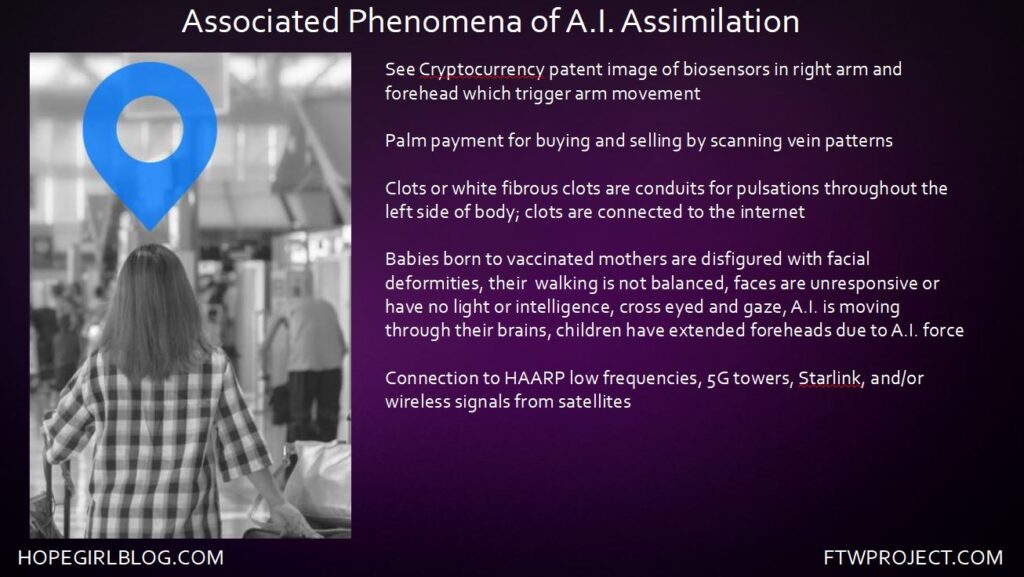 Associated Phenomena of A.I. Assimilation

See Cryptocurrency patent image of biosensors in right arm and forehead which trigger arm movement

Palm payment for buying and selling by scanning vein patterns

Clots or white fibrous clots are conduits for pulsations throughout the left side of body; clots are connected to the internet

Babies born to vaccinated mothers are disfigured with facial deformities, their walking is not balanced, faces are unresponsive or have no light or intelligence, cross eyed and gaze, A.I. is moving through their brains, children have extended foreheads due to A.I. force

Connection to HAARP low frequencies, 5G towers, Starlink, and/or wireless signals from satellites

HOPEGIRLBLOG.COM

FTWPROJECT.COM